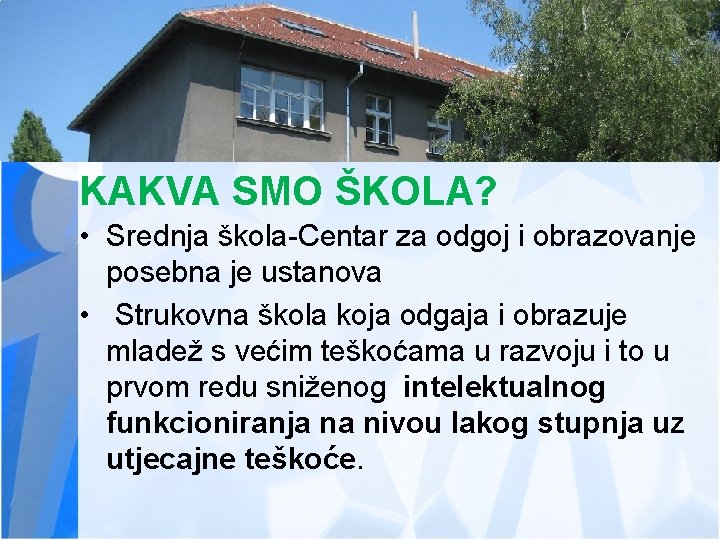 KAKVA SMO ŠKOLA?

• Srednja škola-Centar za odgoj i obrazovanje posebna je ustanova

• Strukovna škola koja odgaja i obrazuje mladež s većim teškoćama u razvoju i to u prvom redu sniženog intelektualnog funkcioniranja na nivou lakog stupnja uz utjecajne teškoće.